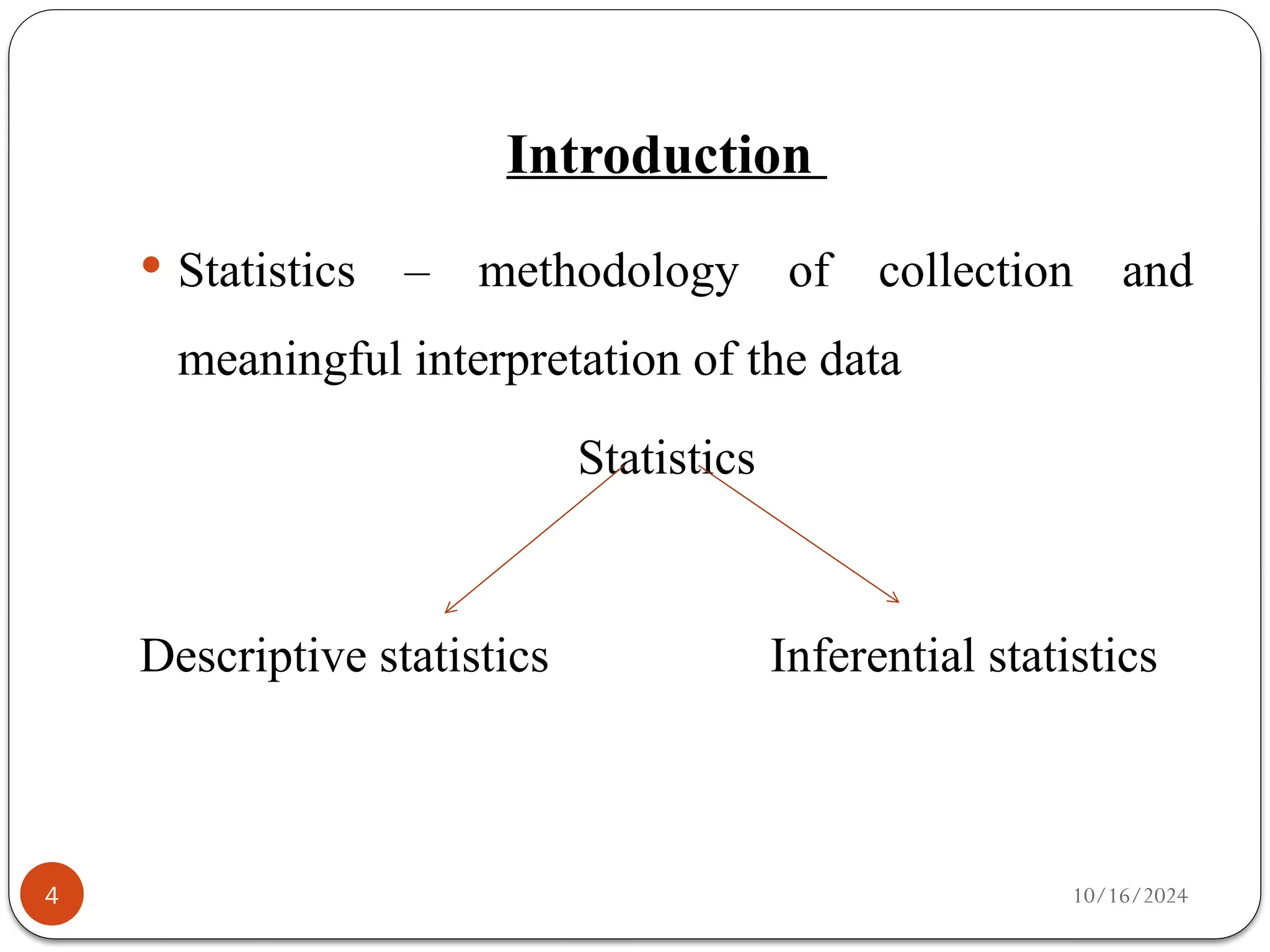 Introduction

• Statistics – methodology of collection and meaningful interpretation of the data

Statistics

Descriptive statistics

Inferential statistics

4

10/16/2024